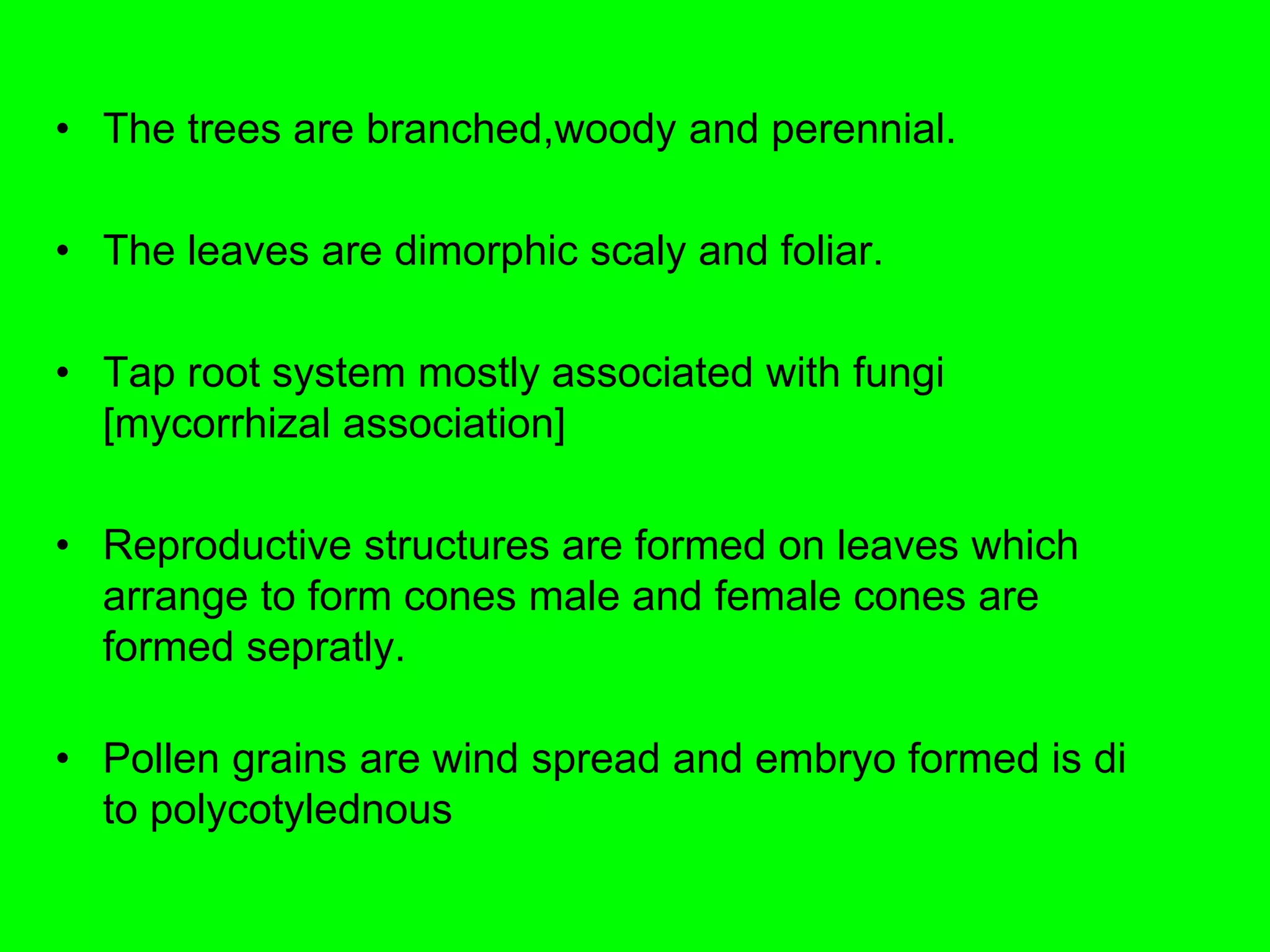 • The trees are branched,woody and perennial.

• The leaves are dimorphic scaly and foliar.

• Tap root system mostly associated with fungi [mycorrhizal association]

• Reproductive structures are formed on leaves which arrange to form cones male and female cones are formed sepratly.

• Pollen grains are wind spread and embryo formed is di to polycotylednous